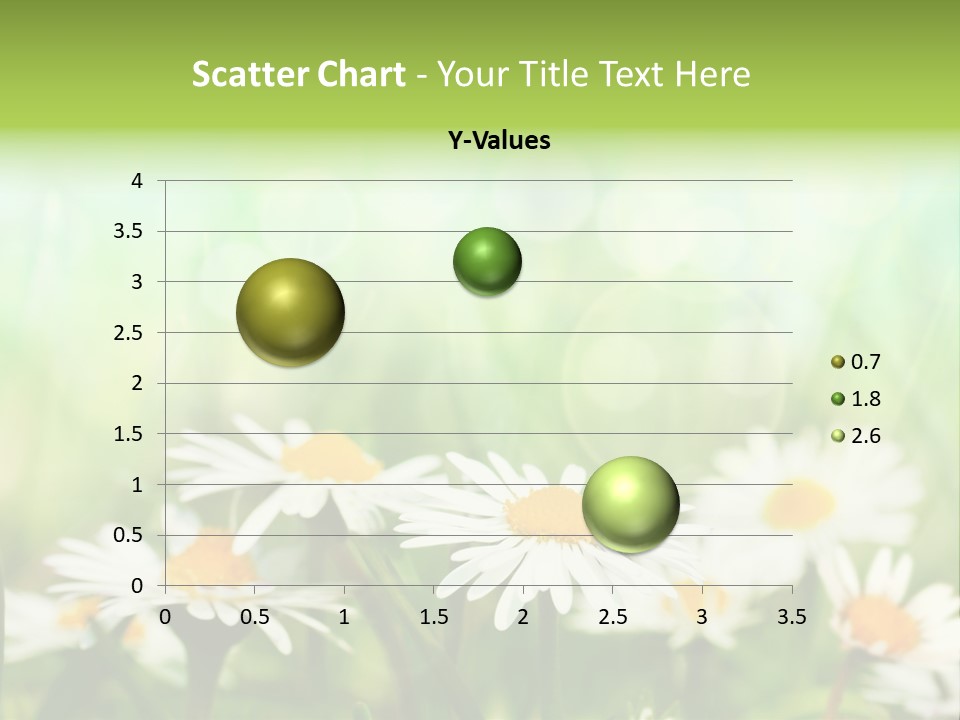 Scatter Chart - Your Title Text Here

Y-Values

4
3.5
3
2.5
2
1.5
1
0.5
0

0
0.5
1
1.5
2
2.5
3
3.5

0.7
1.8
2.6